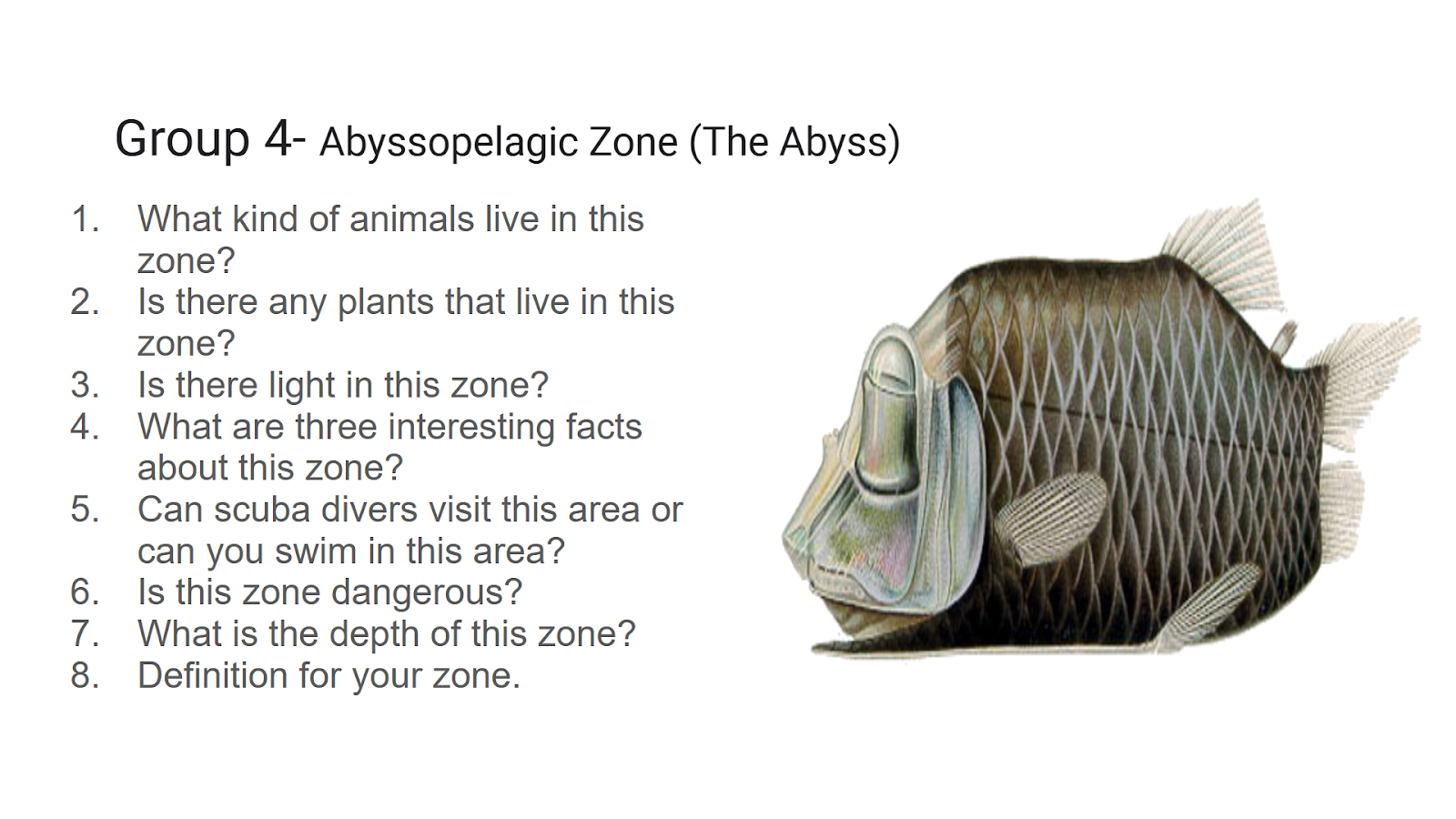 Group 4- Abyssopelagic Zone (The Abyss)

1. What kind of animals live in this zone?
2. Is there any plants that live in this zone?
3. Is there light in this zone?
4. What are three interesting facts about this zone?
5. Can scuba divers visit this area or can you swim in this area?
6. Is this zone dangerous?
7. What is the depth of this zone?
8. Definition for your zone.